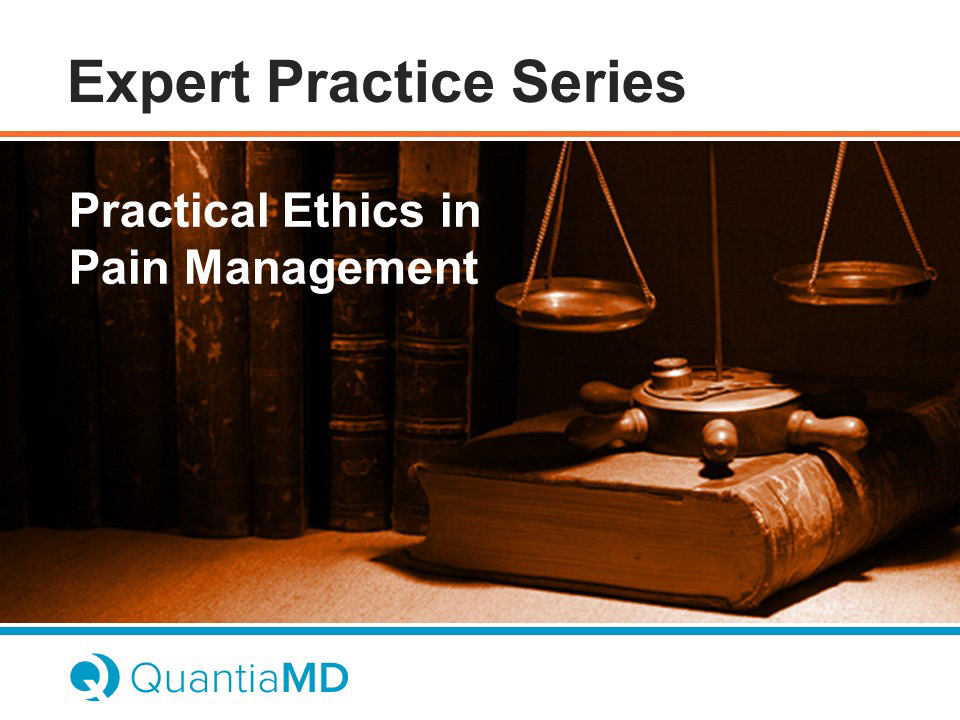 Expert Practice Series

Practical Ethics in Pain Management

QuantiaMD